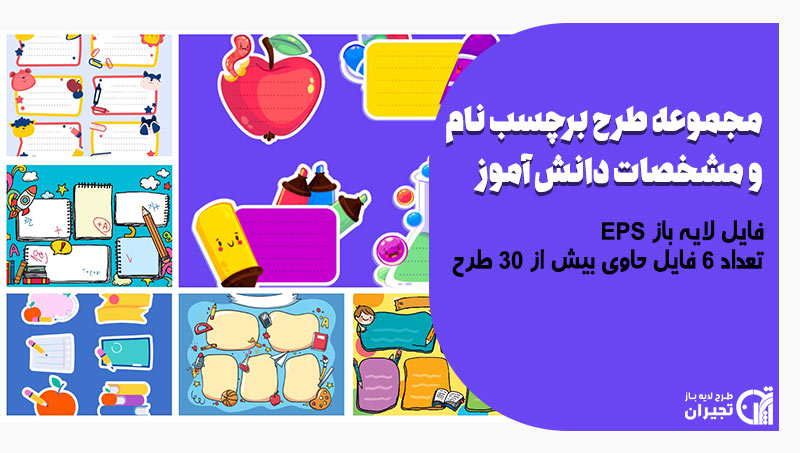 مجموعه طرح برچسب نام و مشخصات دانش آموز

فایل لایه باز EPS
تعداد 6 فایل حاوی بیش از 30 طرح

طرح لایه باز
تجیران